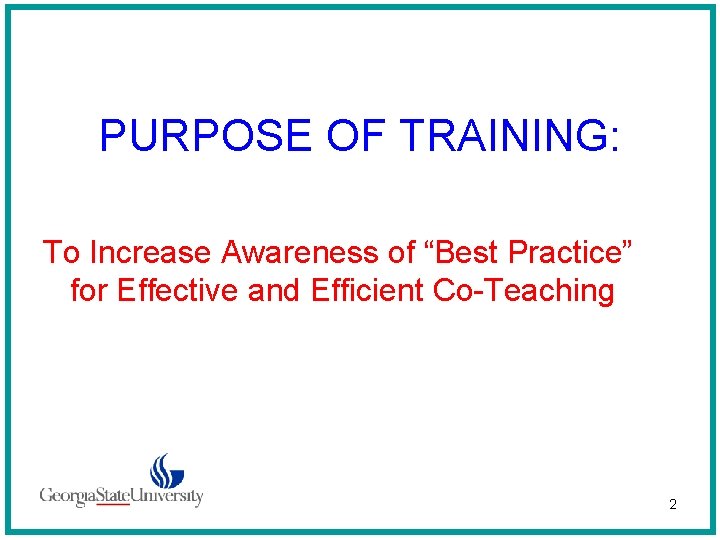 PURPOSE OF TRAINING:

To Increase Awareness of “Best Practice” for Effective and Efficient Co-Teaching

GeorgiaStateUniversity

2